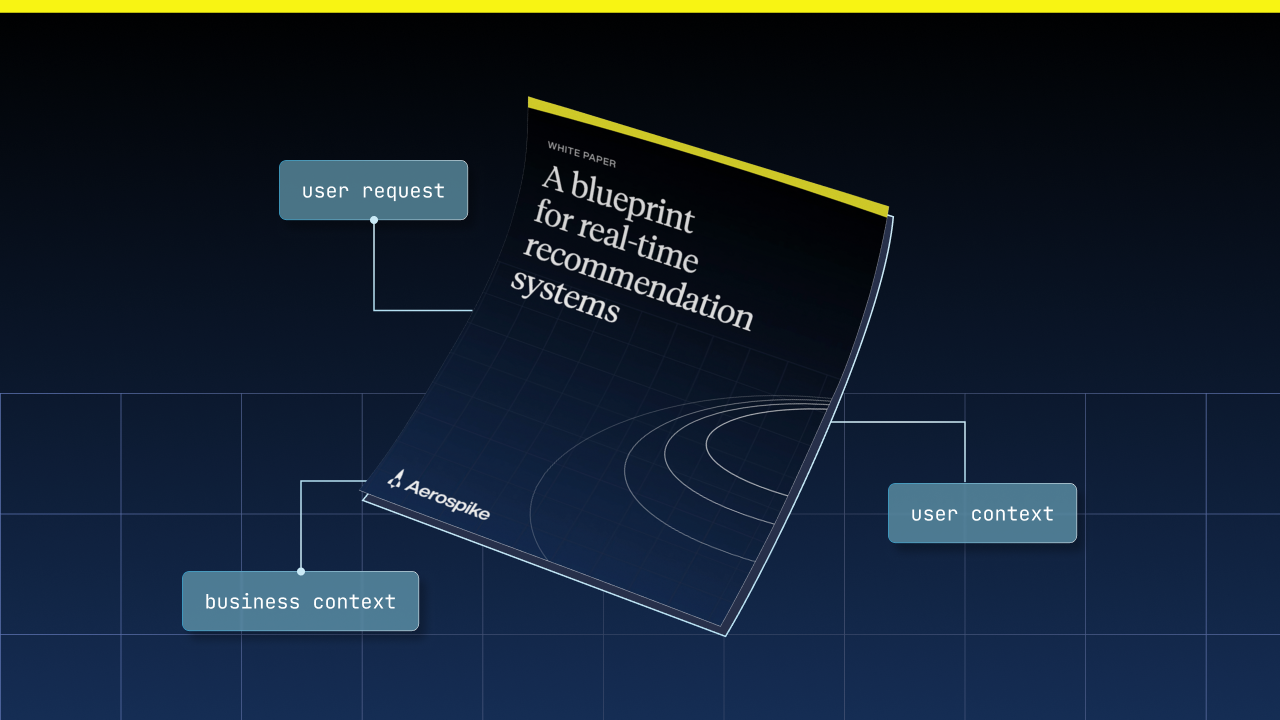 user request

WHITE PAPER

A blueprint for real-time recommendation systems

Aerospike

user context

business context